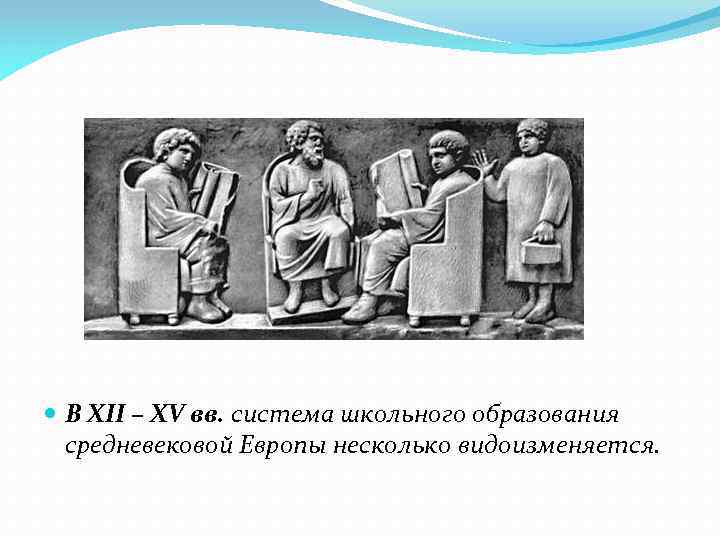 В XII – XV вв. система школьного образования средневековой Европы несколько видоизменяется.